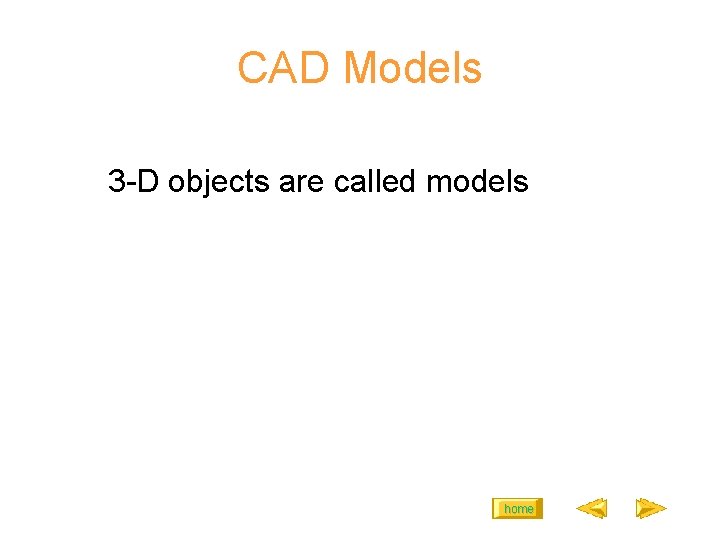 CAD Models

3-D objects are called models

home